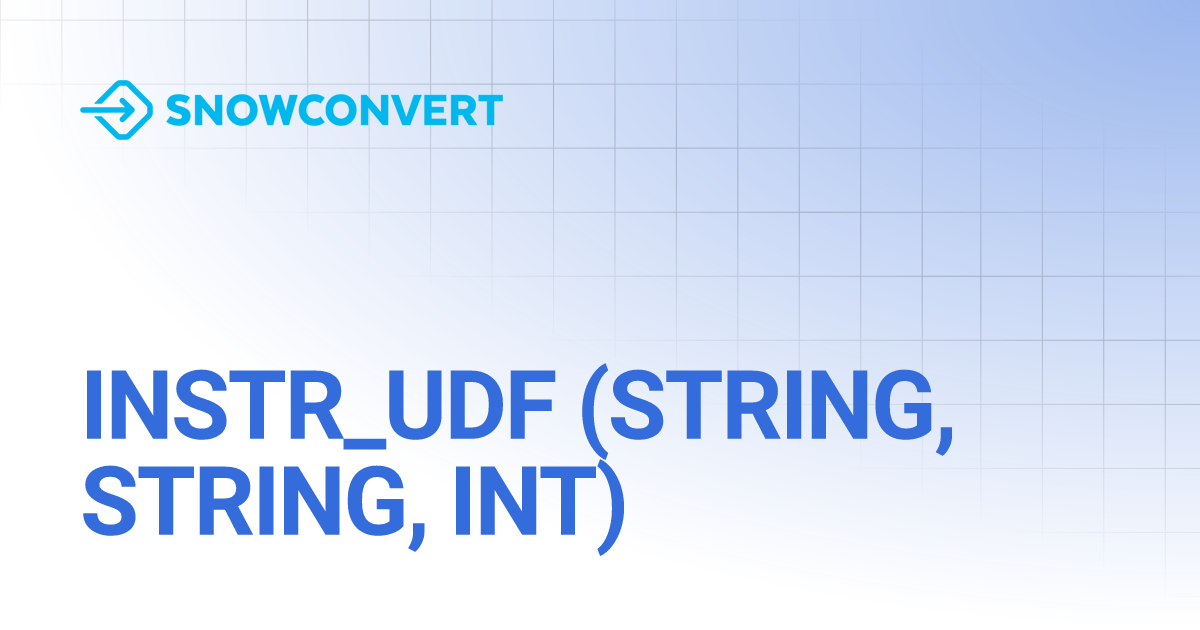 SNOWCONVERT

INSTR_UDF (STRING, STRING, INT)